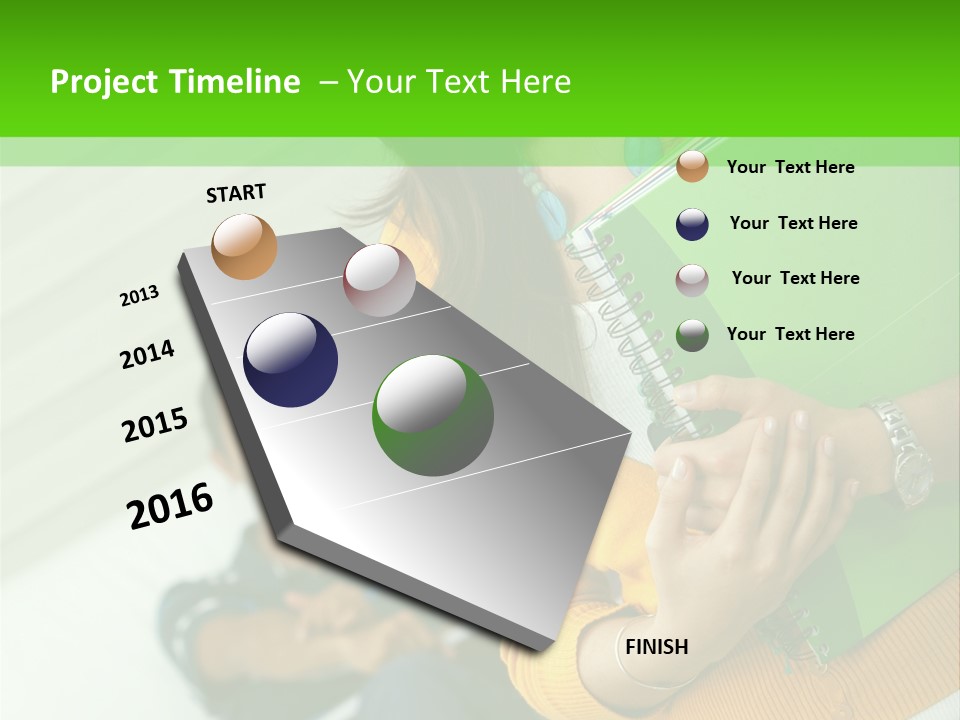 Project Timeline – Your Text Here

START

2013

2014

2015

2016

FINISH

Your Text Here

Your Text Here

Your Text Here

Your Text Here